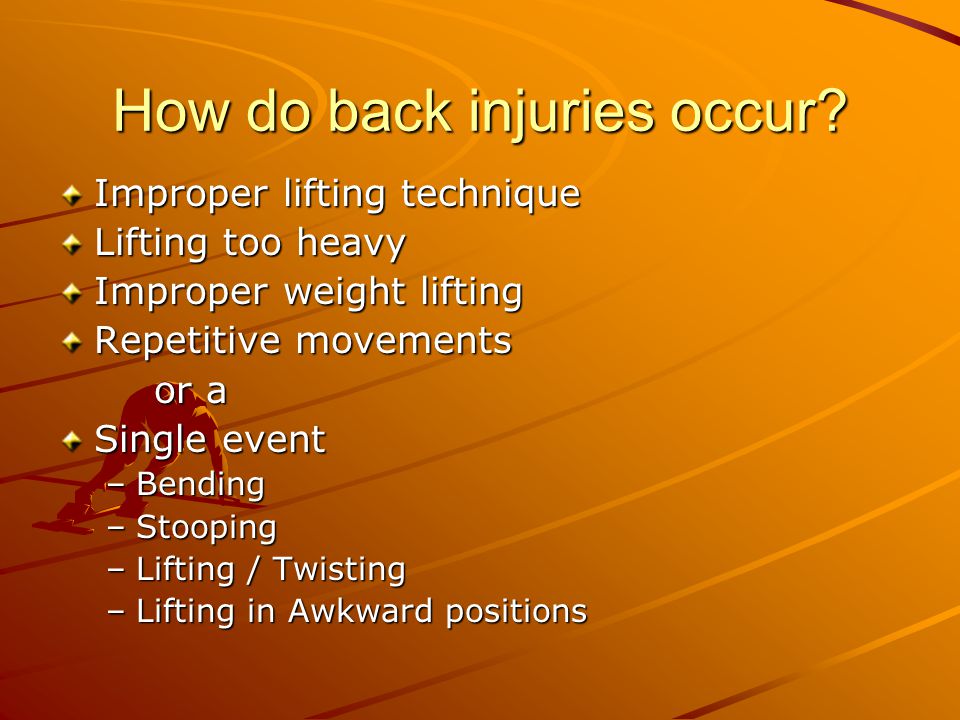 How do back injuries occur?

Improper lifting technique
Lifting too heavy
Improper weight lifting
Repetitive movements
or a
Single event
– Bending
– Stooping
– Lifting / Twisting
– Lifting in Awkward positions